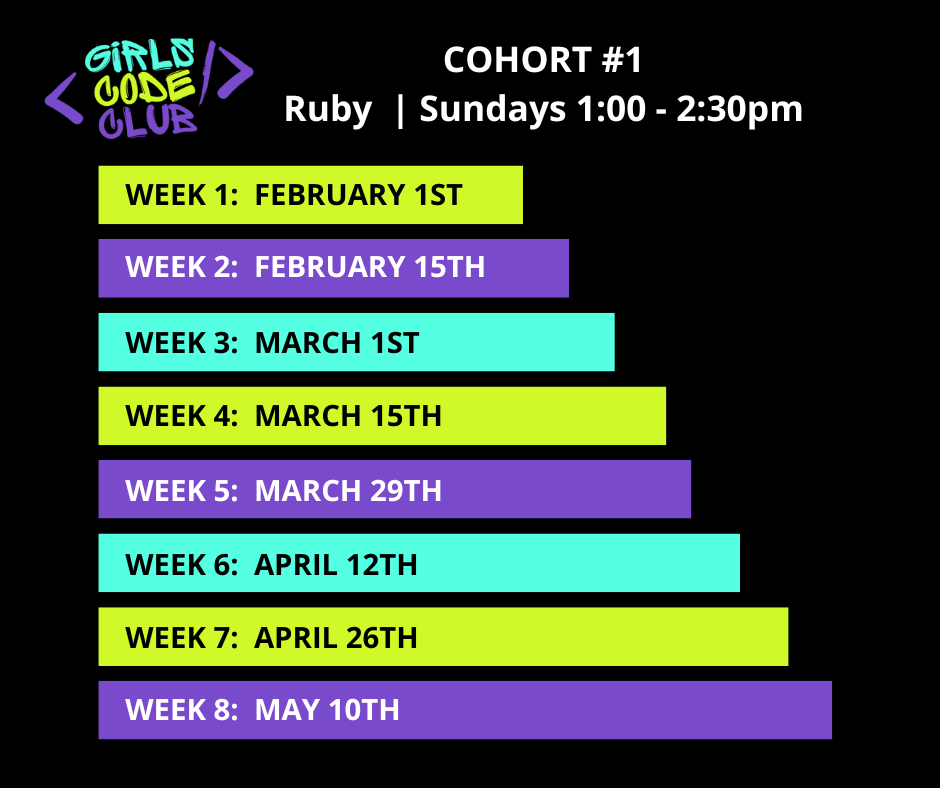 < GIRLS CODE CLUB />

COHORT #1
Ruby | Sundays 1:00 - 2:30pm

WEEK 1: FEBRUARY 1ST

WEEK 2: FEBRUARY 15TH

WEEK 3: MARCH 1ST

WEEK 4: MARCH 15TH

WEEK 5: MARCH 29TH

WEEK 6: APRIL 12TH

WEEK 7: APRIL 26TH

WEEK 8: MAY 10TH